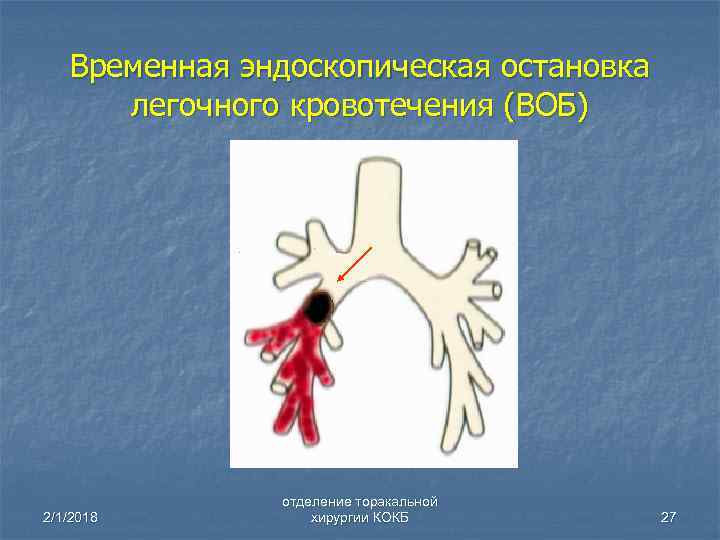 Временная эндоскопическая остановка легочного кровотечения (ВОБ)

2/1/2018

отделение торакальной хирургии КОКБ

27